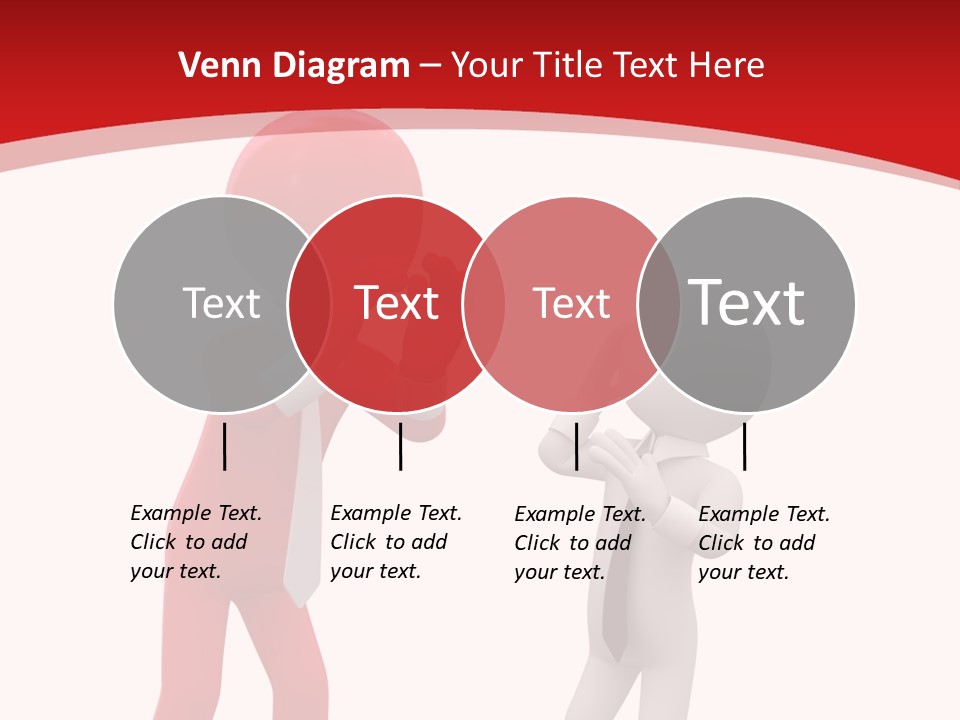 Venn Diagram – Your Title Text Here

Text

Text

Text

Text

Example Text. Click to add your text.

Example Text. Click to add your text.

Example Text. Click to add your text.

Example Text. Click to add your text.